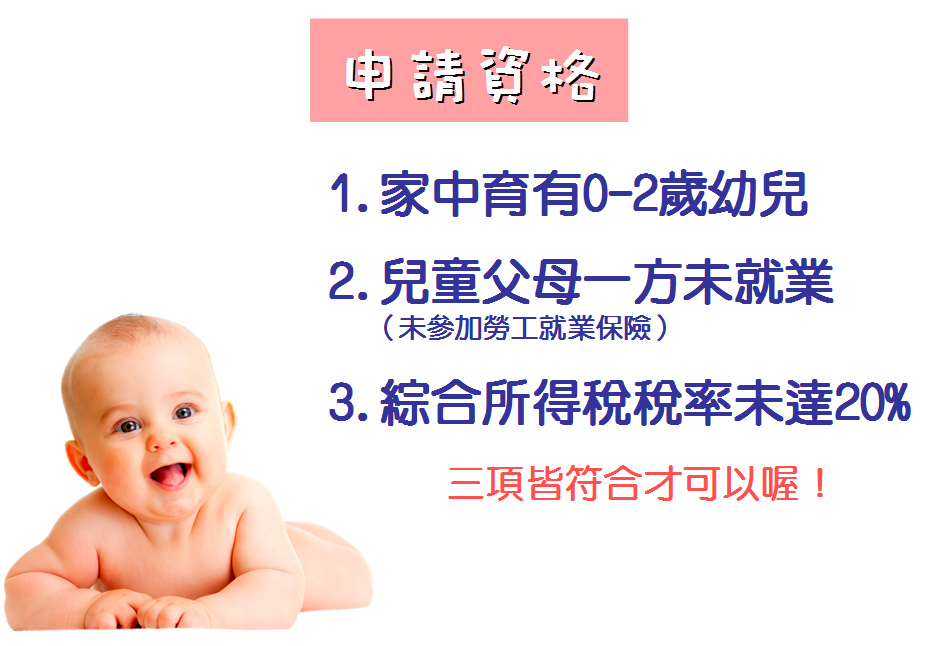 申請資格

1. 家中育有0-2歲幼兒

2. 兒童父母一方未就業
（未參加勞工就業保險）

3. 綜合所得稅稅率未達20%

三項皆符合才可以喔！